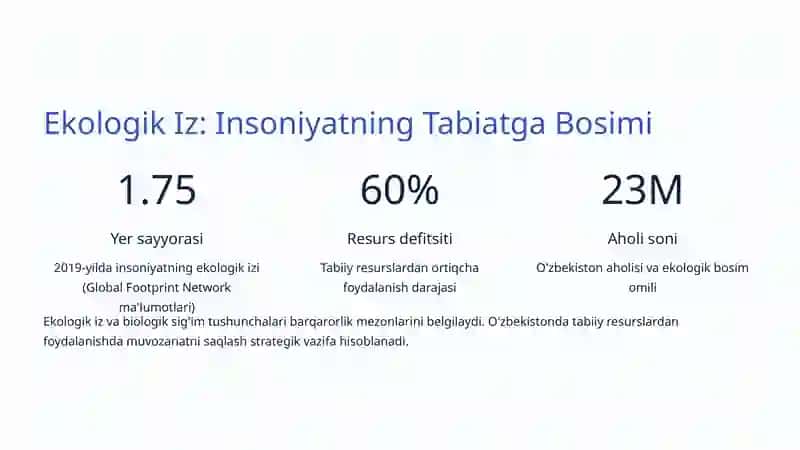 Ekologik Iz: Insoniyatning Tabiatga Bosimi

1.75

Yer sayyorasi

2019-yilda insoniyatning ekologik izi (Global Footprint Network ma'lumotlari)

60%

Resurs defitsiti

Tabiiy resurslardan ortiqcha foydalanish darajasi

23M

Aholi soni

O'zbekiston aholisi va ekologik bosim omili

Ekologik iz va biologik sig'im tushunchalari barqarorlik mezonlarini belgilaydi. O'zbekistonda tabiiy resurslardan foydalanishda muvozanatni saqlash strategik vazifa hisoblanadi.